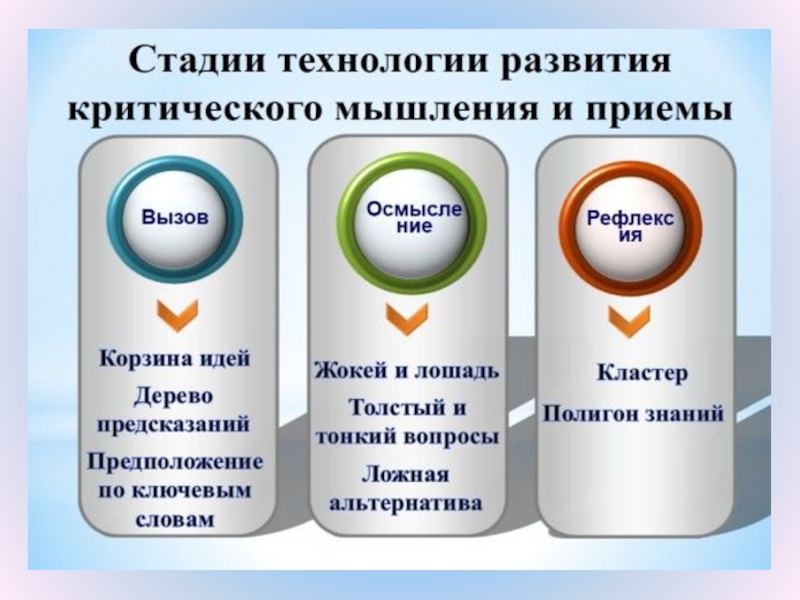 Стадии технологии развития критического мышления и приемы

Вызов

Корзина идей

Дерево предсказаний

Предположение по ключевым словам

Осмысление

Жокей и лошадь

Толстый и тонкий вопросы

Ложная альтернатива

Рефлексия

Кластер

Полигон знаний